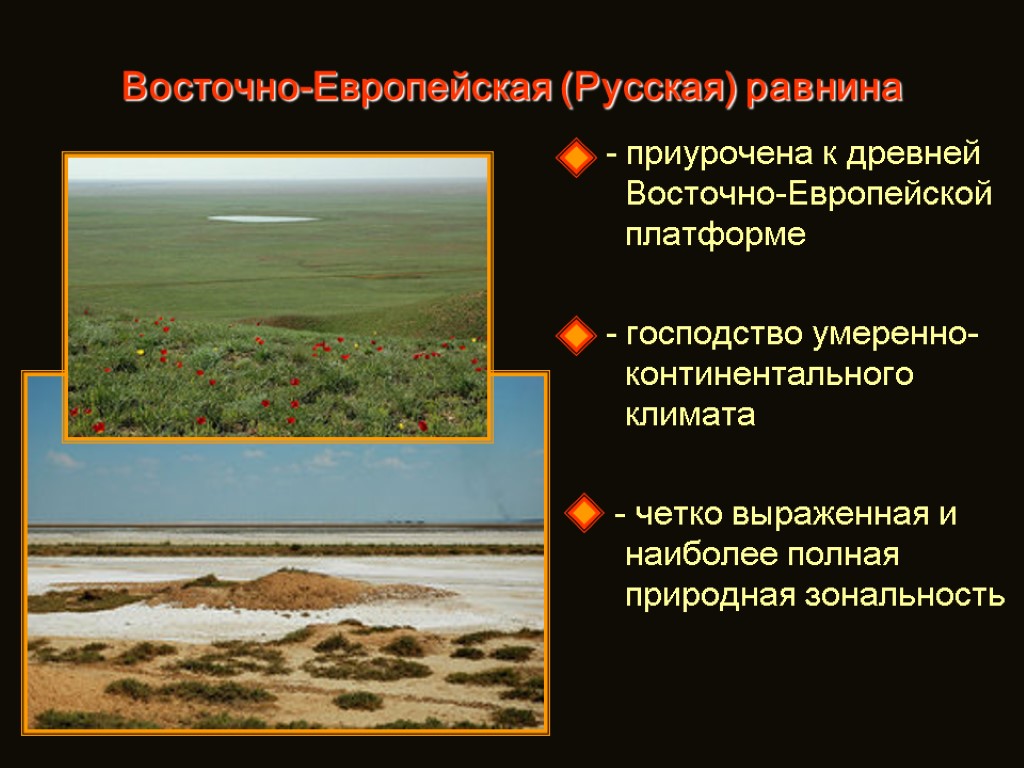 Восточно-Европейская (Русская) равнина

- приурочена к древней Восточно-Европейской платформе

- господство умеренно-континентального климата

- четко выраженная и наиболее полная природная зональность